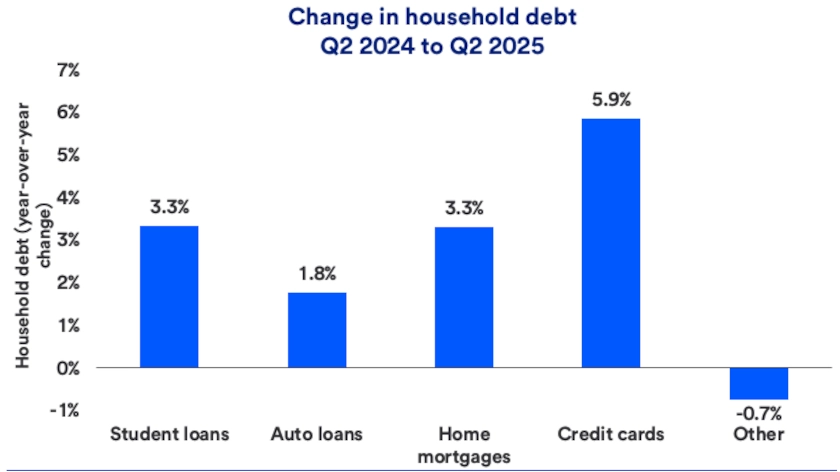 Change in household debt
Q2 2024 to Q2 2025

Household debt (year-over-year change)

7%
6%
5%
4%
3%
2%
1%
0%
-1%

3.3%
1.8%
3.3%
5.9%
-0.7%

Student loans
Auto loans
Home mortgages
Credit cards
Other